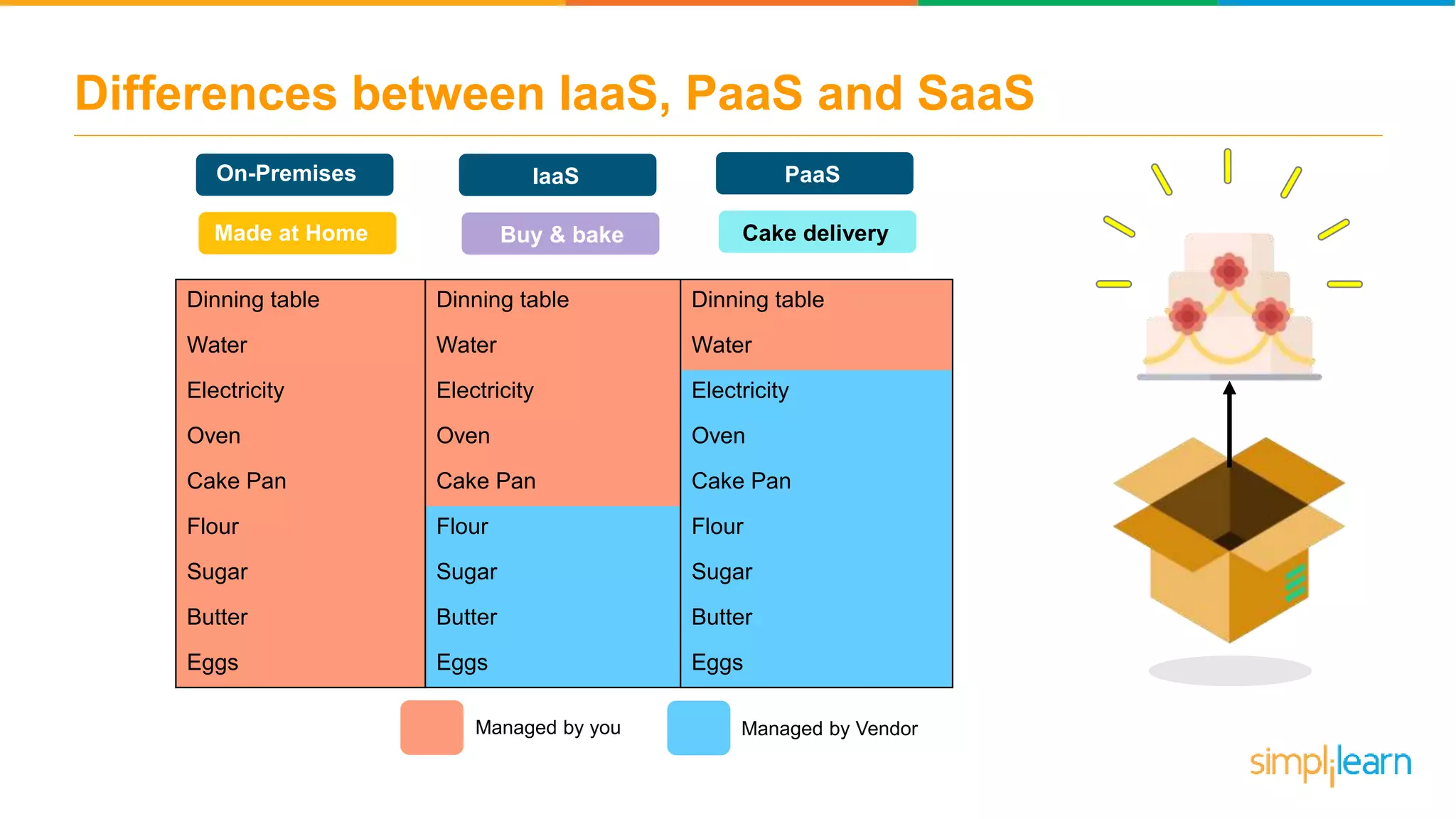 Differences between IaaS, PaaS and SaaS

| On-Premises | IaaS | PaaS |
|---|---|---|
| Made at Home | Buy & bake | Cake delivery |
| Dinning table | Dinning table | Dinning table |
| Water | Water | Water |
| Electricity | Electricity | Electricity |
| Oven | Oven | Oven |
| Cake Pan | Cake Pan | Cake Pan |
| Flour | Flour | Flour |
| Sugar | Sugar | Sugar |
| Butter | Butter | Butter |
| Eggs | Eggs | Eggs |

Managed by you

Managed by Vendor

simplilearn